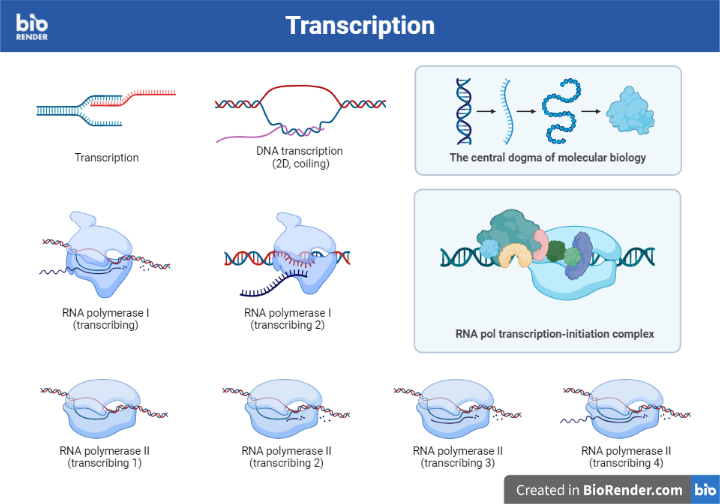 bio
RENDER

Transcription

Transcription

DNA transcription
(2D, coiling)

The central dogma of molecular biology

RNA polymerase I
(transcribing)

RNA polymerase I
(transcribing 2)

RNA pol transcription-initiation complex

RNA polymerase II
(transcribing 1)

RNA polymerase II
(transcribing 2)

RNA polymerase II
(transcribing 3)

RNA polymerase II
(transcribing 4)

Created in BioRender.com bio